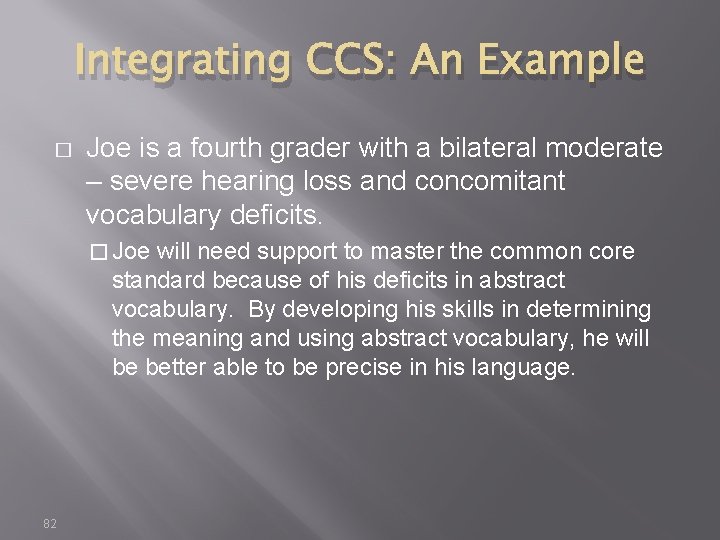 Integrating CCS: An Example

□ Joe is a fourth grader with a bilateral moderate – severe hearing loss and concomitant vocabulary deficits.

□ Joe will need support to master the common core standard because of his deficits in abstract vocabulary. By developing his skills in determining the meaning and using abstract vocabulary, he will be better able to be precise in his language.

82